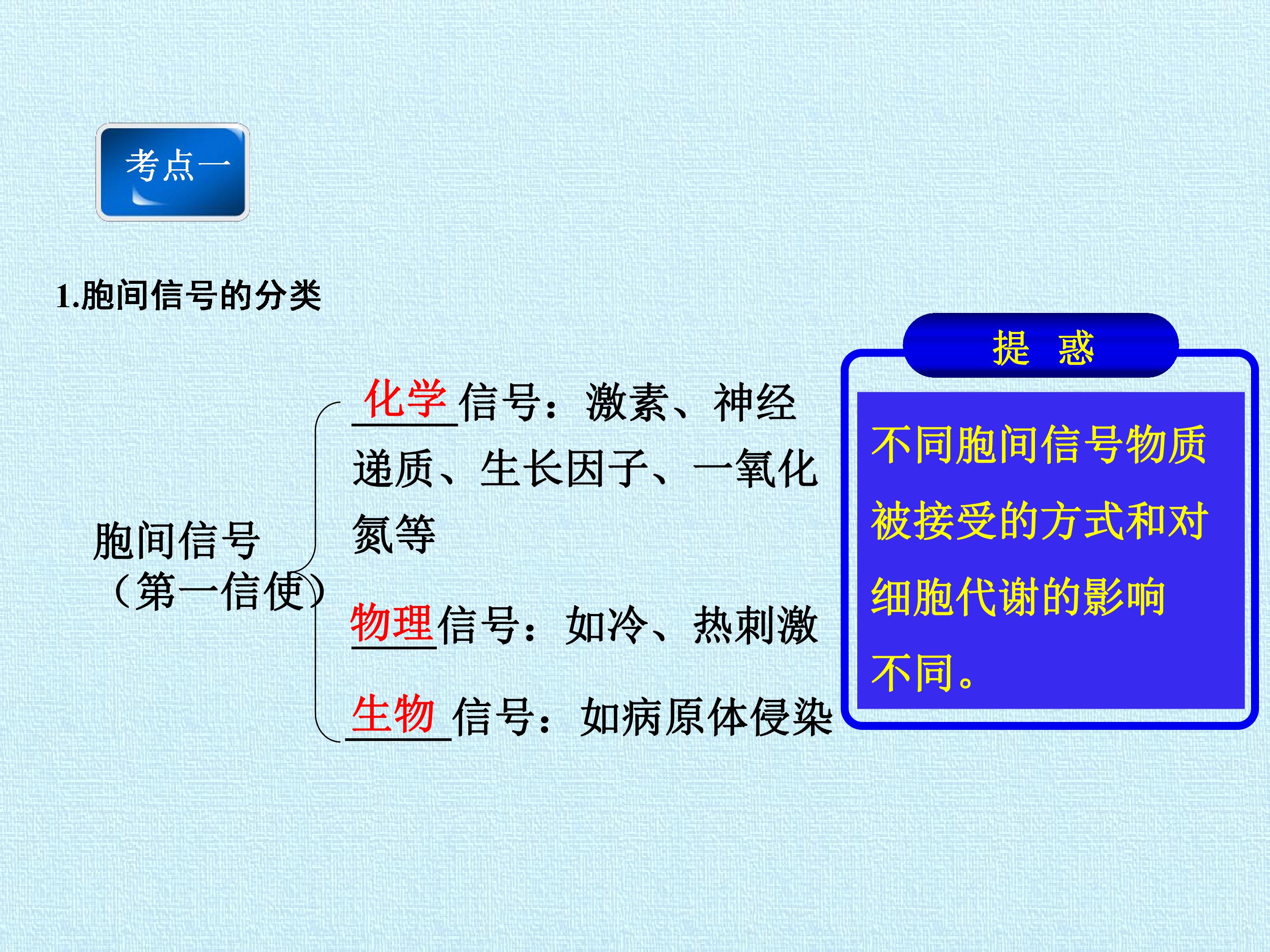 考点一

1.胞间信号的分类

胞间信号
（第一信使）

化学信号：激素、神经递质、生长因子、一氧化氮等

物理信号：如冷、热刺激

生物信号：如病原体侵染

提 惑

不同胞间信号物质被接受的方式和对细胞代谢的影响不同。